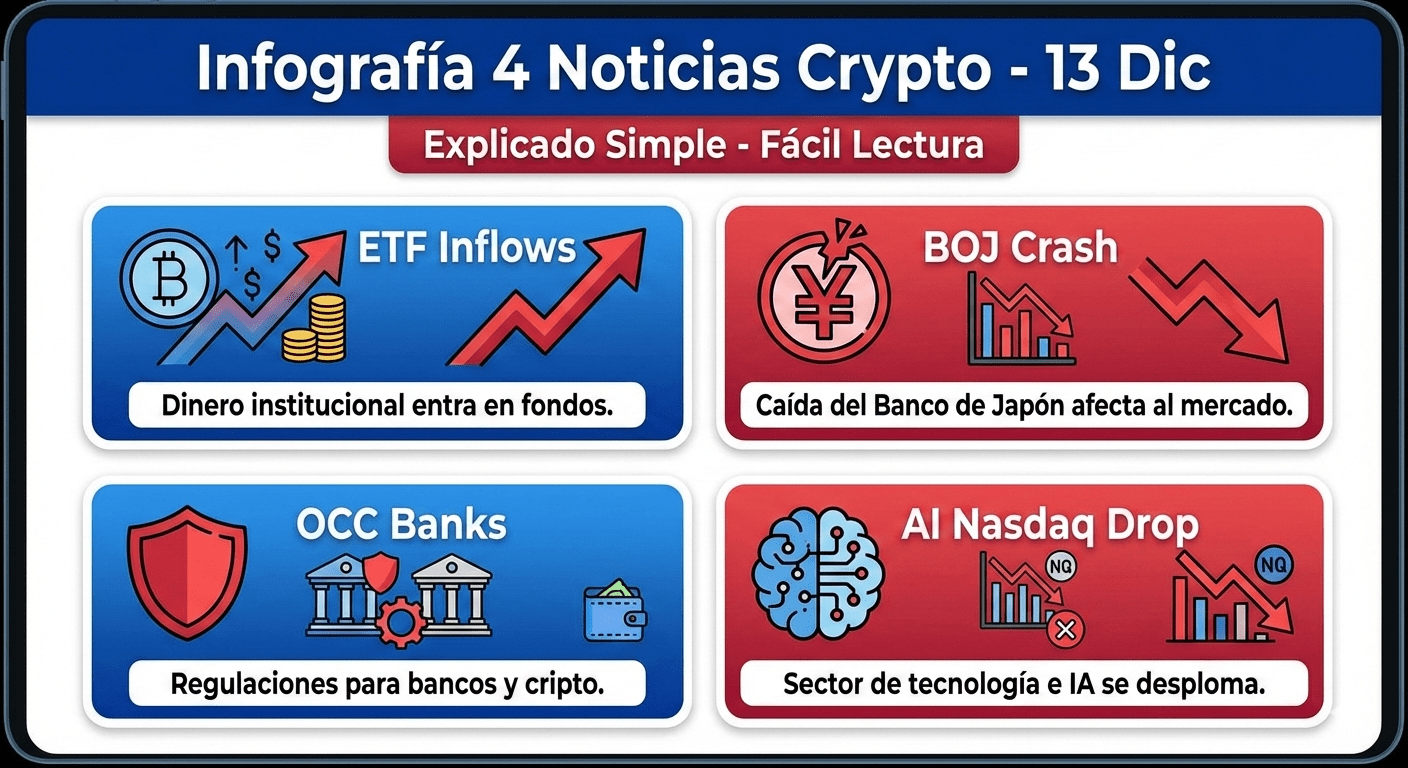 Infografía 4 Noticias Crypto - 13 Dic

Explicado Simple - Fácil Lectura

ETF Inflows

Dinero institucional entra en fondos.

BOJ Crash

Caída del Banco de Japón afecta al mercado.

OCC Banks

Regulaciones para bancos y cripto.

AI Nasdaq Drop

NQ

NQ

Sector de tecnología e IA se desploma.